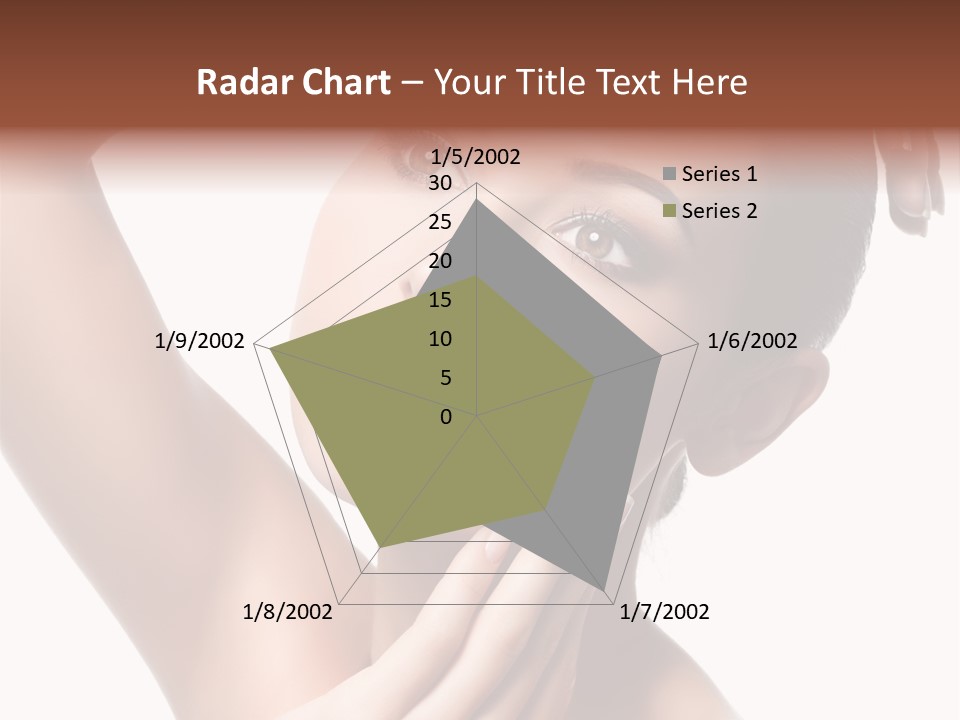 Radar Chart – Your Title Text Here

1/5/2002
30
25
20
15
10
5
0
1/6/2002
1/7/2002
1/8/2002
1/9/2002

Series 1
Series 2